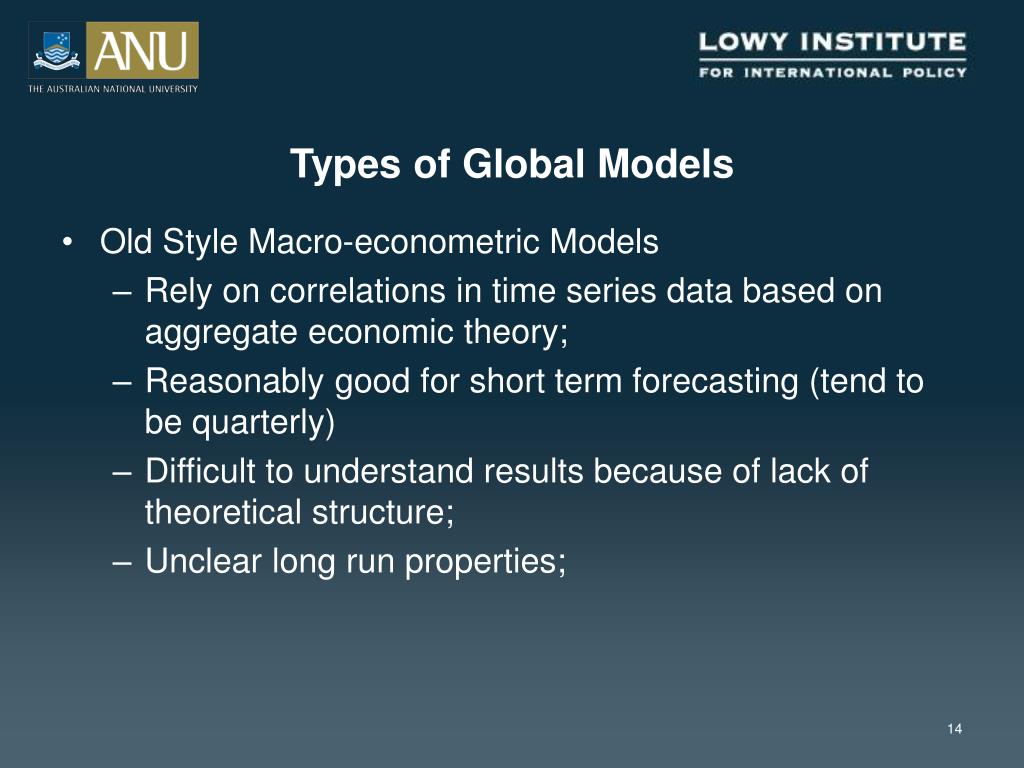 ANU
THE AUSTRALIAN NATIONAL UNIVERSITY

LOWY INSTITUTE
FOR INTERNATIONAL POLICY

Types of Global Models

• Old Style Macro-econometric Models
– Rely on correlations in time series data based on aggregate economic theory;
– Reasonably good for short term forecasting (tend to be quarterly)
– Difficult to understand results because of lack of theoretical structure;
– Unclear long run properties;

14